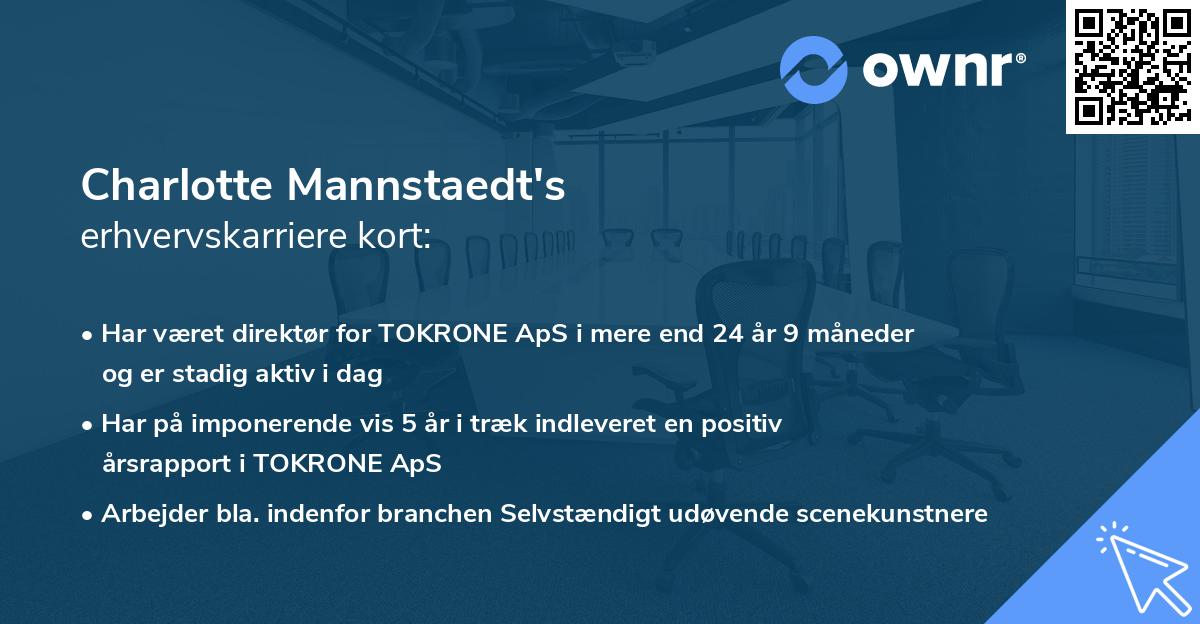 ownr®

Charlotte Mannstaedt's
erhvervskarriere kort:

• Har været direktør for TOKRONE ApS i mere end 24 år 9 måneder og er stadig aktiv i dag

• Har på imponerende vis 5 år i træk indleveret en positiv årsrapport i TOKRONE ApS

• Arbejder bla. indenfor branchen Selvstændigt udøvende scenekunstnere